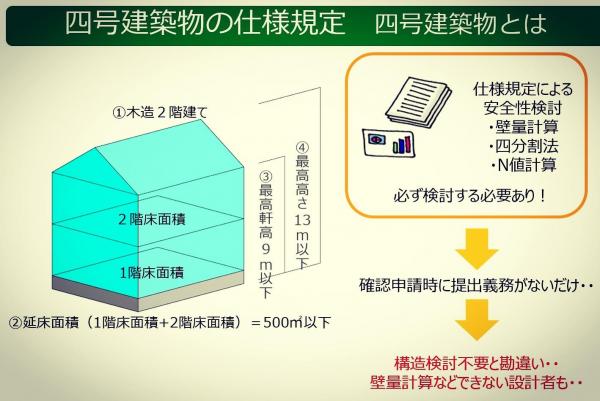 四号建築物の仕様規定　四号建築物とは

①木造２階建て

２階床面積

１階床面積

③最高軒高９ｍ以下

④最高高さ１３ｍ以下

②延床面積（1階床面積+2階床面積）＝500㎡以下

仕様規定による
安全性検討
・壁量計算
・四分割法
・N値計算

必ず検討する必要あり！

確認申請時に提出義務がないだけ・・

構造検討不要と勘違い・・
壁量計算などできない設計者も・・